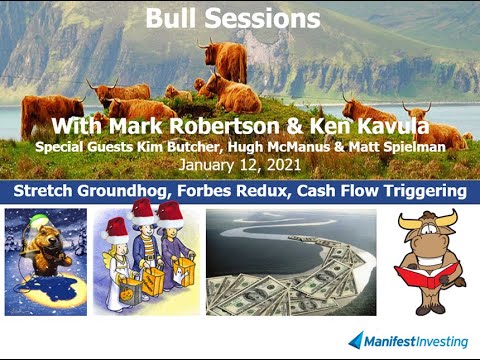 Bull Sessions

With Mark Robertson & Ken Kavula
Special Guests Kim Butcher, Hugh McManus & Matt Spielman
January 12, 2021

Stretch Groundhog, Forbes Redux, Cash Flow Triggering

ManifestInvesting